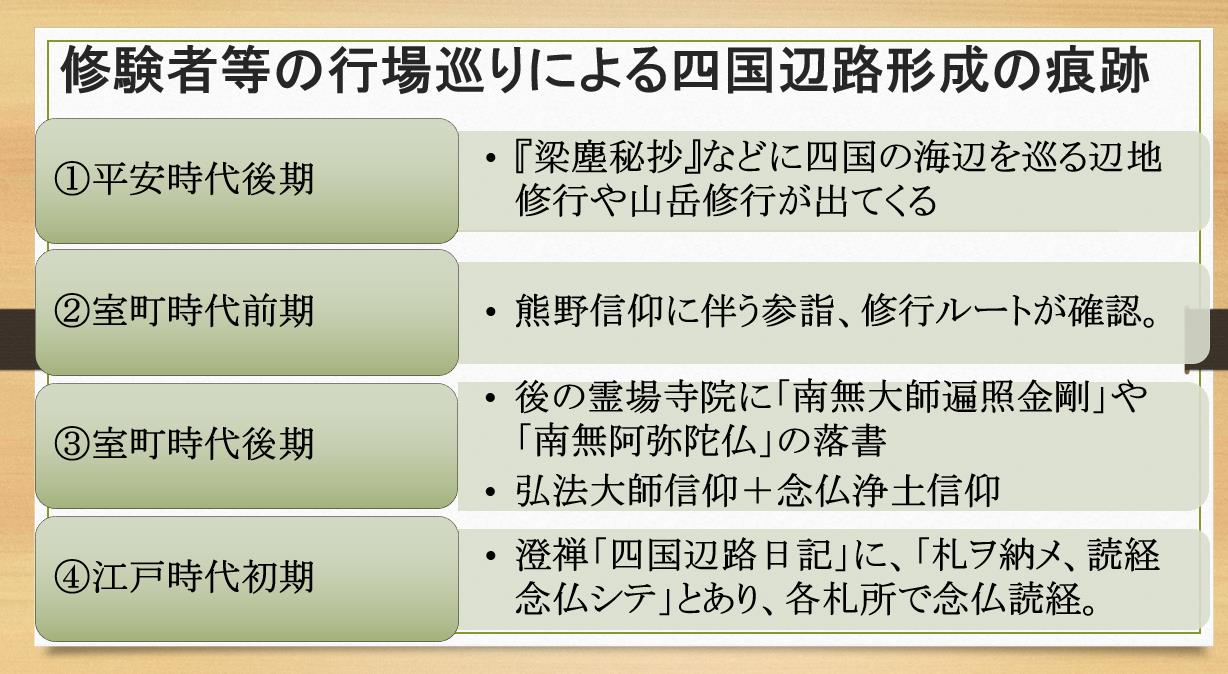 修験者等の行場巡りによる四国辺路形成の痕跡

①平安時代後期

• 『梁塵秘抄』などに四国の海辺を巡る辺地修行や山岳修行が出てくる

②室町時代前期

• 熊野信仰に伴う参詣、修行ルートが確認。

③室町時代後期

• 後の霊場寺院に「南無大師遍照金剛」や「南無阿弥陀仏」の落書

• 弘法大師信仰＋念仏浄土信仰

④江戸時代初期

• 澄禅「四国辺路日記」に、「札ヲ納メ、読経念仏シテ」とあり、各札所で念仏読経。